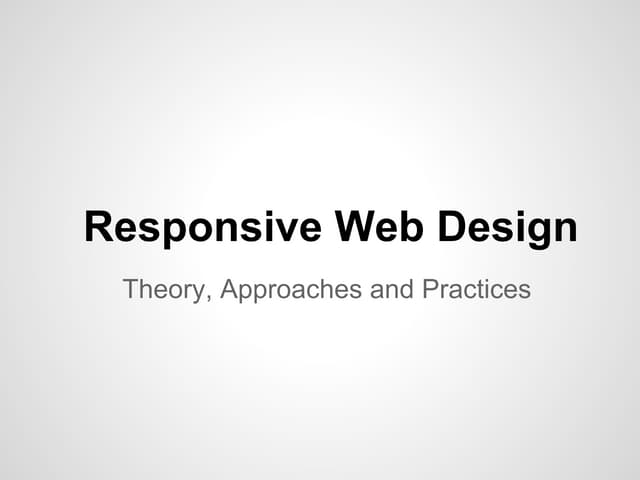 Responsive Web Design

Theory, Approaches and Practices